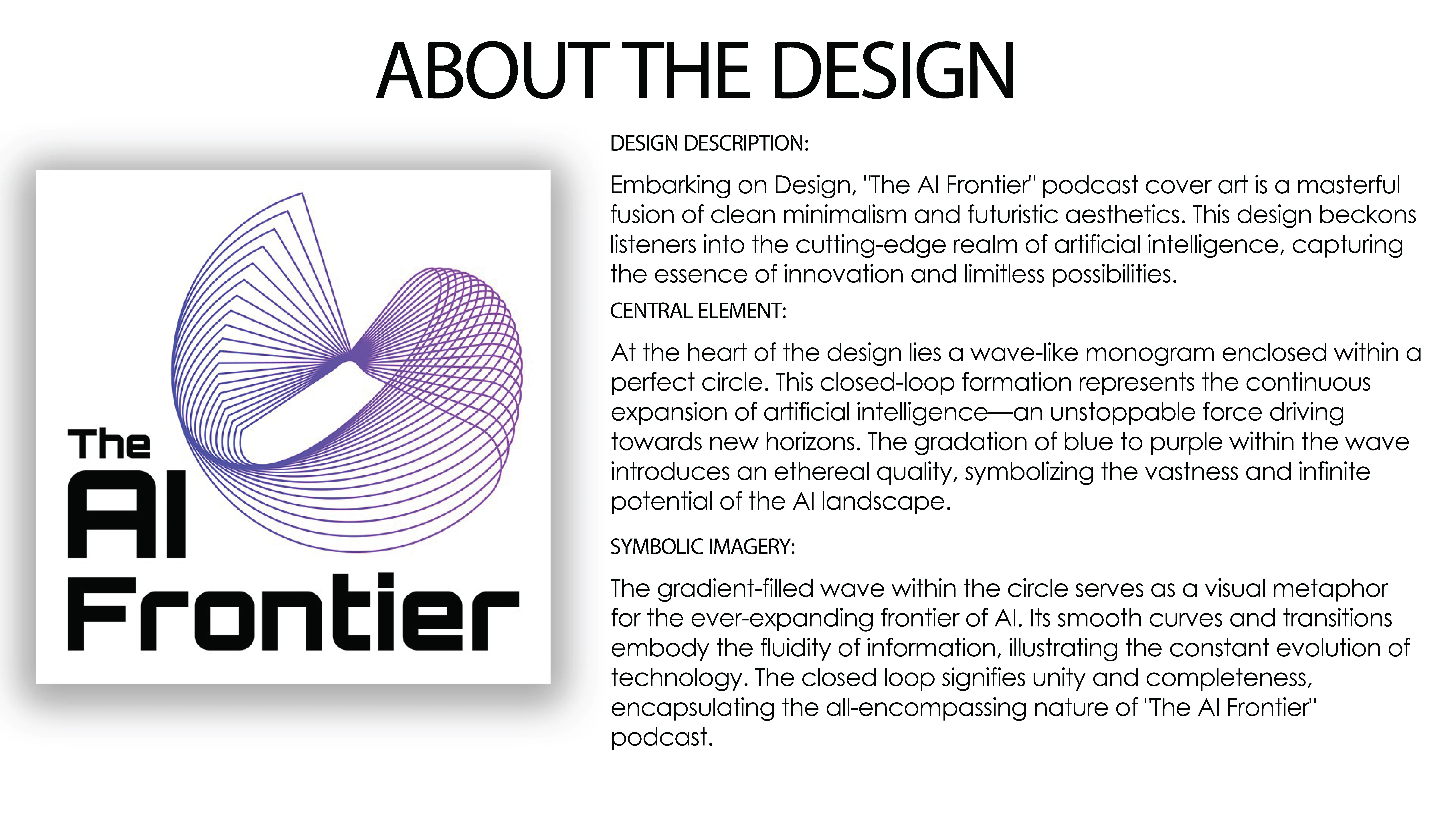 ABOUT THE DESIGN

The
AI
Frontier

DESIGN DESCRIPTION:

Embarking on Design, "The AI Frontier" podcast cover art is a masterful fusion of clean minimalism and futuristic aesthetics. This design beckons listeners into the cutting-edge realm of artificial intelligence, capturing the essence of innovation and limitless possibilities.

CENTRAL ELEMENT:

At the heart of the design lies a wave-like monogram enclosed within a perfect circle. This closed-loop formation represents the continuous expansion of artificial intelligence—an unstoppable force driving towards new horizons. The gradation of blue to purple within the wave introduces an ethereal quality, symbolizing the vastness and infinite potential of the AI landscape.

SYMBOLIC IMAGERY:

The gradient-filled wave within the circle serves as a visual metaphor for the ever-expanding frontier of AI. Its smooth curves and transitions embody the fluidity of information, illustrating the constant evolution of technology. The closed loop signifies unity and completeness, encapsulating the all-encompassing nature of "The AI Frontier" podcast.